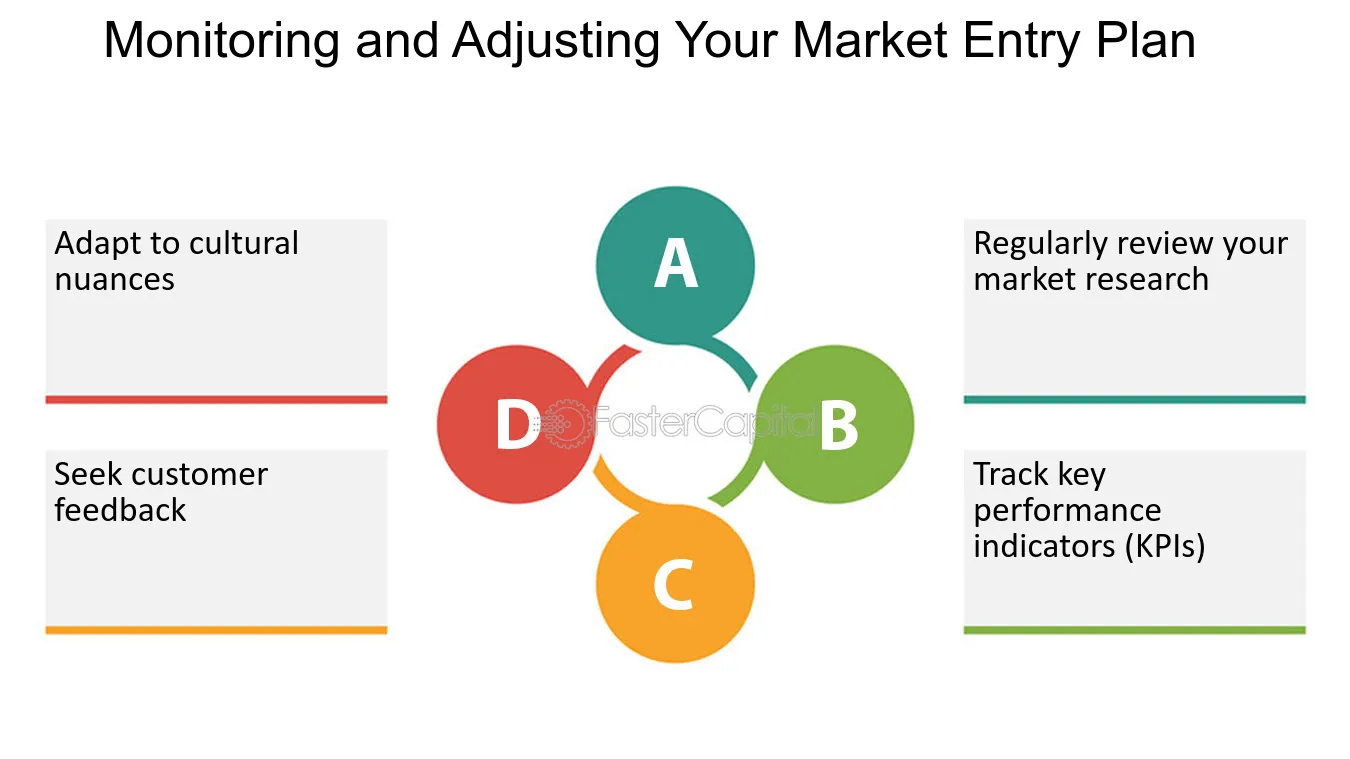 Monitoring and Adjusting Your Market Entry Plan

Adapt to cultural nuances

Seek customer feedback

A

D

FasterCapital

B

C

Regularly review your market research

Track key performance indicators (KPIs)